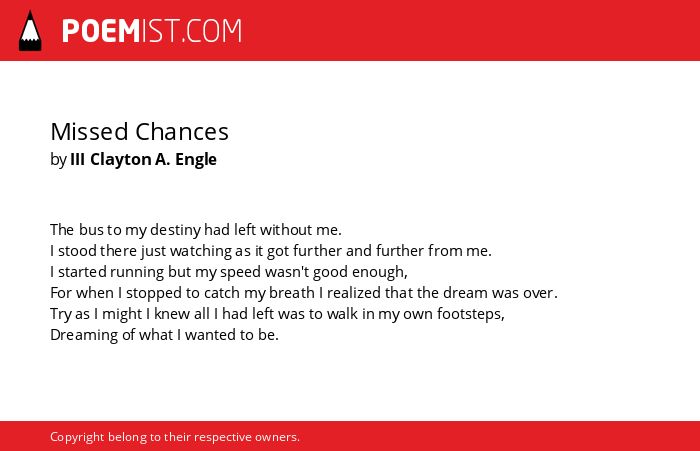 POEMIST.COM

Missed Chances
by III Clayton A. Engle

The bus to my destiny had left without me.
I stood there just watching as it got further and further from me.
I started running but my speed wasn't good enough,
For when I stopped to catch my breath I realized that the dream was over.
Try as I might I knew all I had left was to walk in my own footsteps,
Dreaming of what I wanted to be.

Copyright belong to their respective owners.